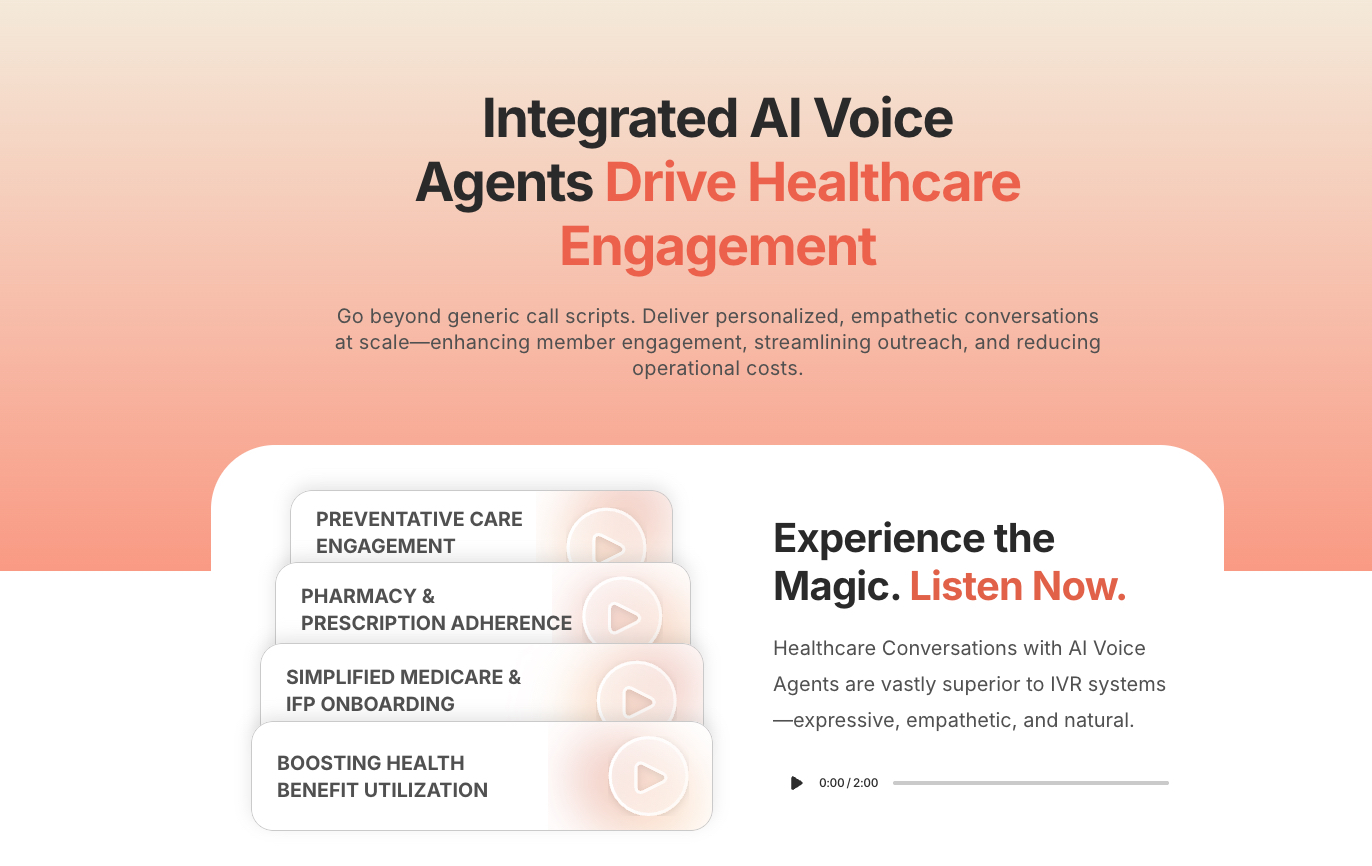 Integrated AI Voice Agents Drive Healthcare Engagement

Go beyond generic call scripts. Deliver personalized, empathetic conversations at scale—enhancing member engagement, streamlining outreach, and reducing operational costs.

PREVENTATIVE CARE ENGAGEMENT

PHARMACY & PRESCRIPTION ADHERENCE

SIMPLIFIED MEDICARE & IFP ONBOARDING

BOOSTING HEALTH BENEFIT UTILIZATION

Experience the Magic. Listen Now.

Healthcare Conversations with AI Voice Agents are vastly superior to IVR systems—expressive, empathetic, and natural.

0:00 / 2:00